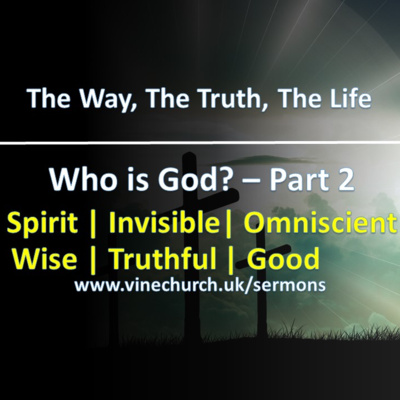 The Way, The Truth, The Life

Who is God? – Part 2

Spirit | Invisible| Omniscient
Wise | Truthful | Good

www.vinechurch.uk/sermons